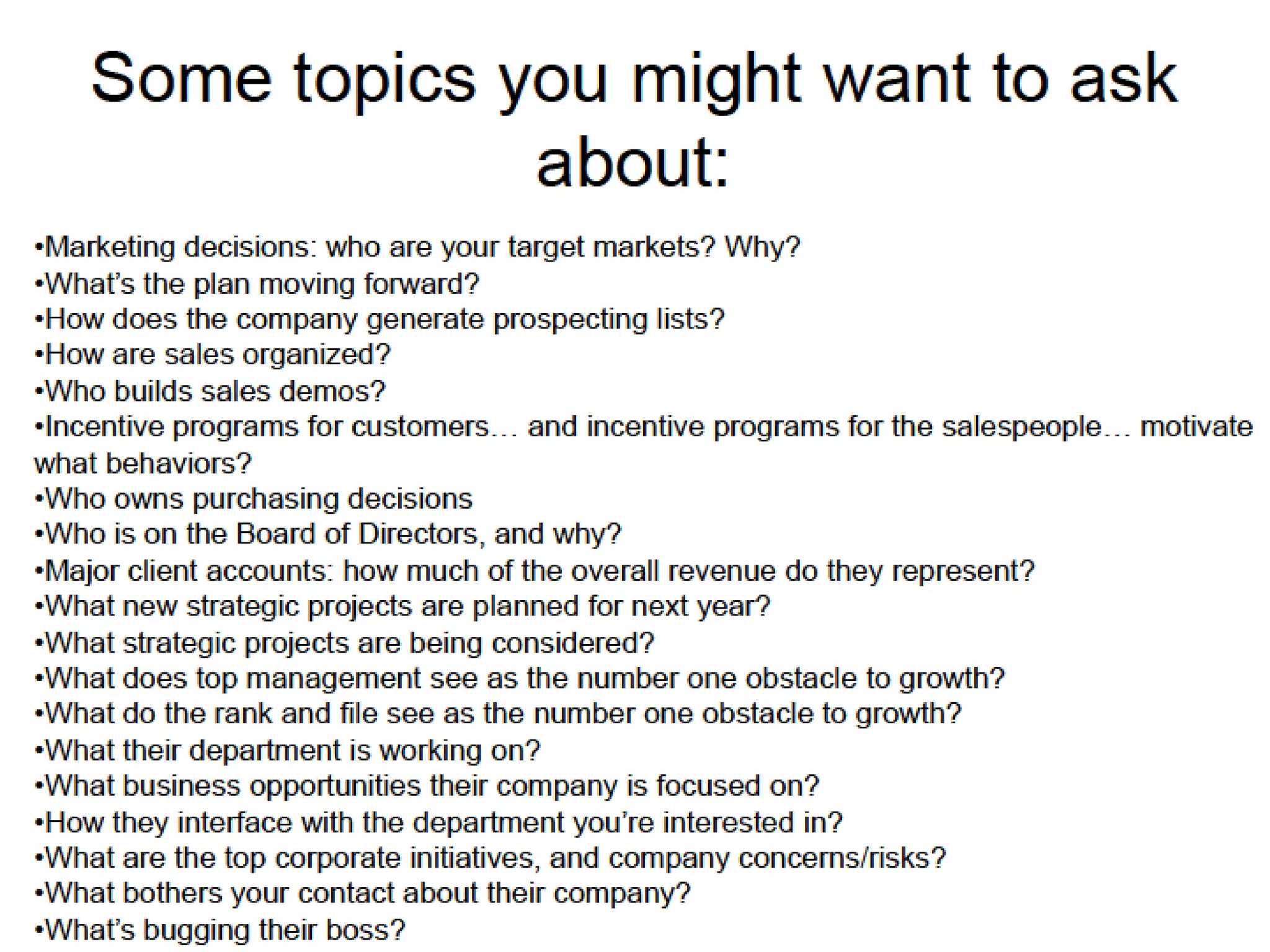 Some topics you might want to ask about:

•Marketing decisions: who are your target markets? Why?
•What's the plan moving forward?
•How does the company generate prospecting lists?
•How are sales organized?
•Who builds sales demos?
•Incentive programs for customers… and incentive programs for the salespeople… motivate what behaviors?
•Who owns purchasing decisions
•Who is on the Board of Directors, and why?
•Major client accounts: how much of the overall revenue do they represent?
•What new strategic projects are planned for next year?
•What strategic projects are being considered?
•What does top management see as the number one obstacle to growth?
•What do the rank and file see as the number one obstacle to growth?
•What their department is working on?
•What business opportunities their company is focused on?
•How they interface with the department you're interested in?
•What are the top corporate initiatives, and company concerns/risks?
•What bothers your contact about their company?
•What's bugging their boss?